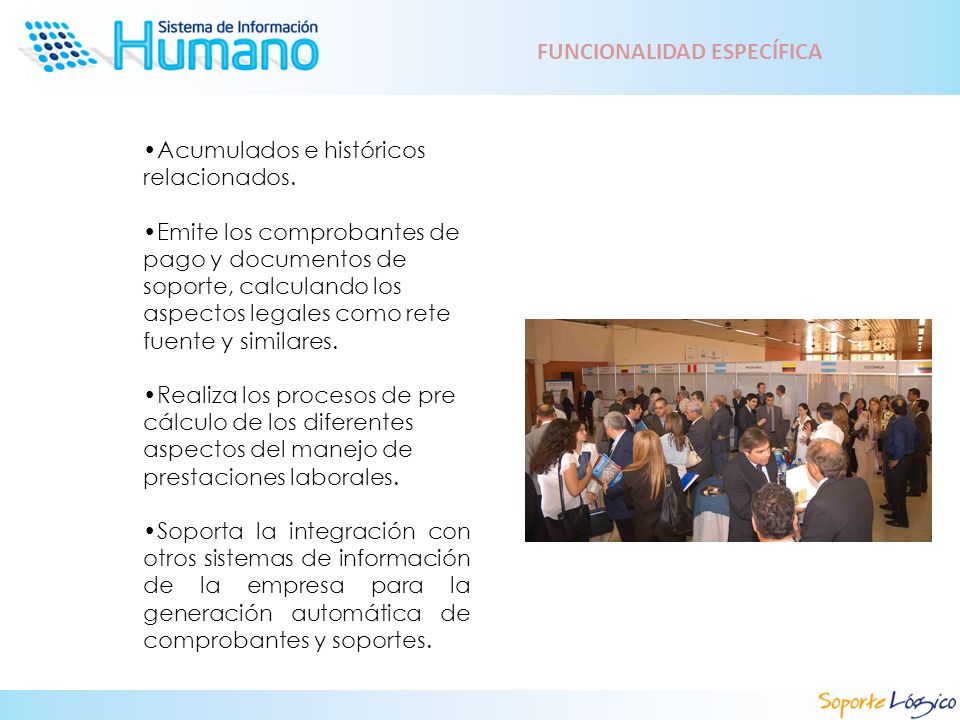 Sistema de Información
Humano

FUNCIONALIDAD ESPECÍFICA

•Acumulados e históricos relacionados.

•Emite los comprobantes de pago y documentos de soporte, calculando los aspectos legales como rete fuente y similares.

•Realiza los procesos de pre cálculo de los diferentes aspectos del manejo de prestaciones laborales.

•Soporta la integración con otros sistemas de información de la empresa para la generación automática de comprobantes y soportes.

Soporte Lógico